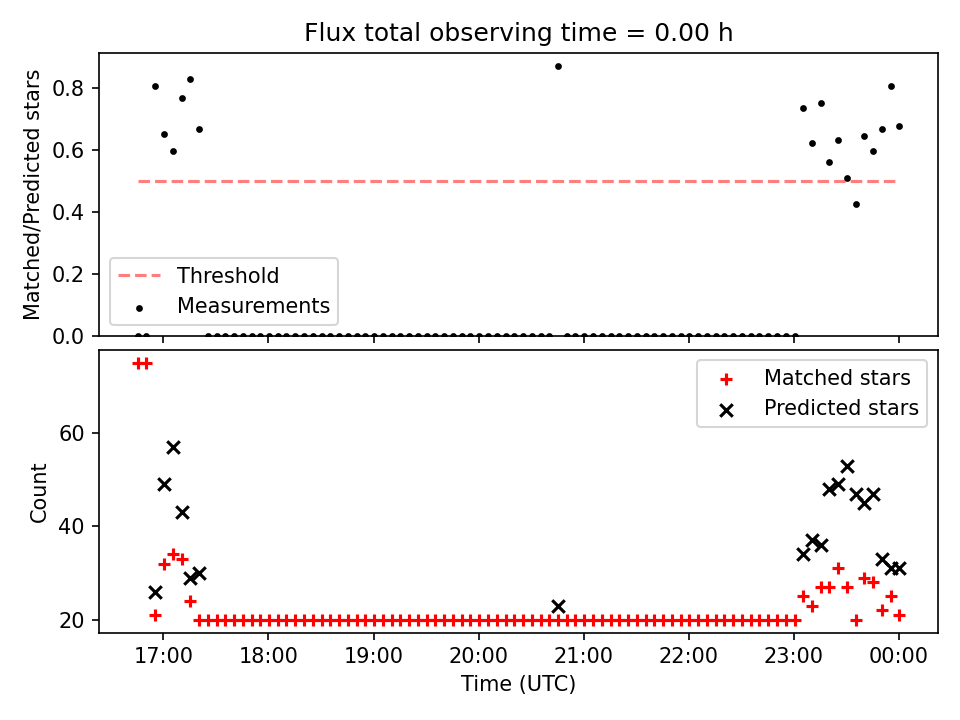 Flux total observing time = 0.00 h

Matched/Predicted stars

0.8
0.6
0.4
0.2
0.0

Threshold
Measurements

Count

60
40
20

Matched stars
Predicted stars

17:00 18:00 19:00 20:00 21:00 22:00 23:00 00:00

Time (UTC)